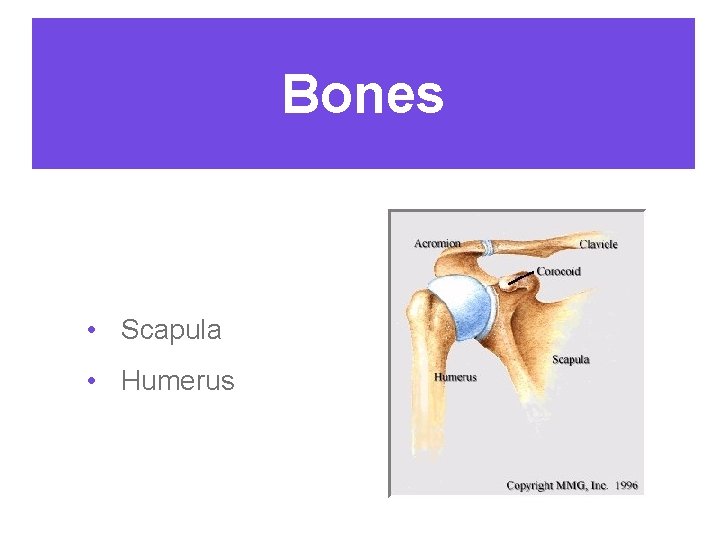 Bones

• Scapula
• Humerus

Acromion
Clavicle
Corocoid
Scapula
Humerus
Copyright MMG, Inc. 1996